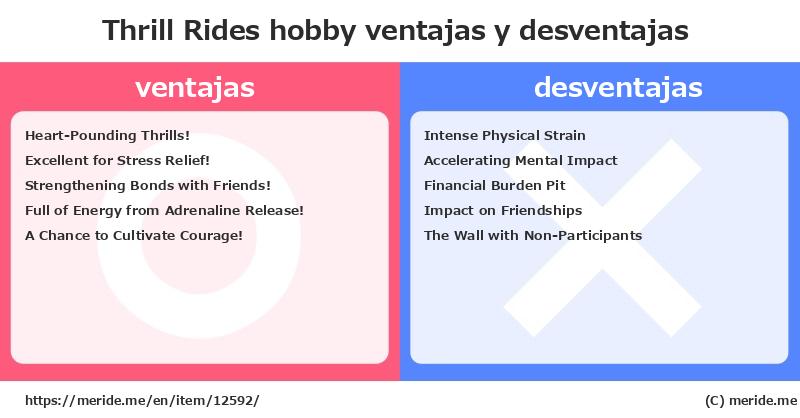 Thrill Rides hobby ventajas y desventajas

ventajas

Heart-Pounding Thrills!
Excellent for Stress Relief!
Strengthening Bonds with Friends!
Full of Energy from Adrenaline Release!
A Chance to Cultivate Courage!

desventajas

Intense Physical Strain
Accelerating Mental Impact
Financial Burden Pit
Impact on Friendships
The Wall with Non-Participants

https://meride.me/en/item/12592/

(C) meride.me